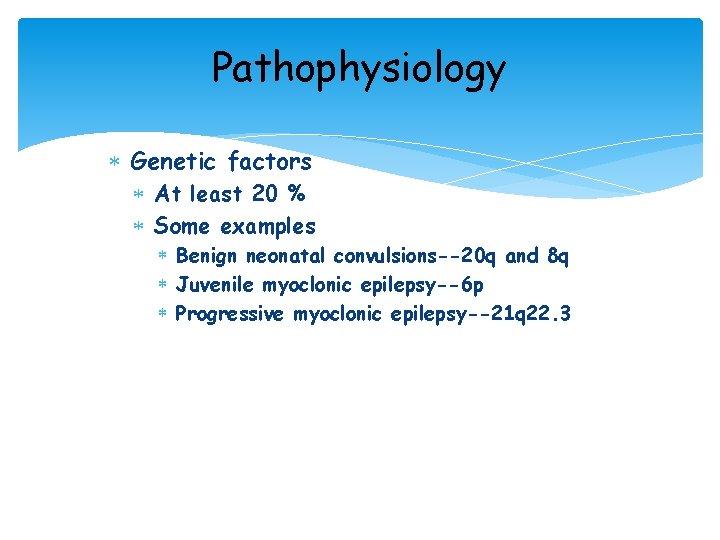 Pathophysiology

* Genetic factors
  * At least 20 %
  * Some examples
    * Benign neonatal convulsions--20q and 8q
    * Juvenile myoclonic epilepsy--6p
    * Progressive myoclonic epilepsy--21q22.3